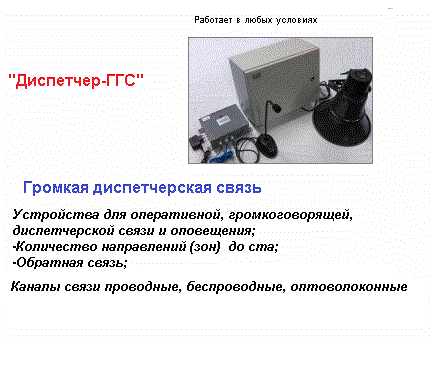 Работает в любых условиях

"Диспетчер-ГГС"

Громкая диспетчерская связь

Устройства для оперативной, громкоговорящей, диспетчерской связи и оповещения;
-Количество направлений (зон) до ста;
-Обратная связь;

Каналы связи проводные, беспроводные, оптоволоконные